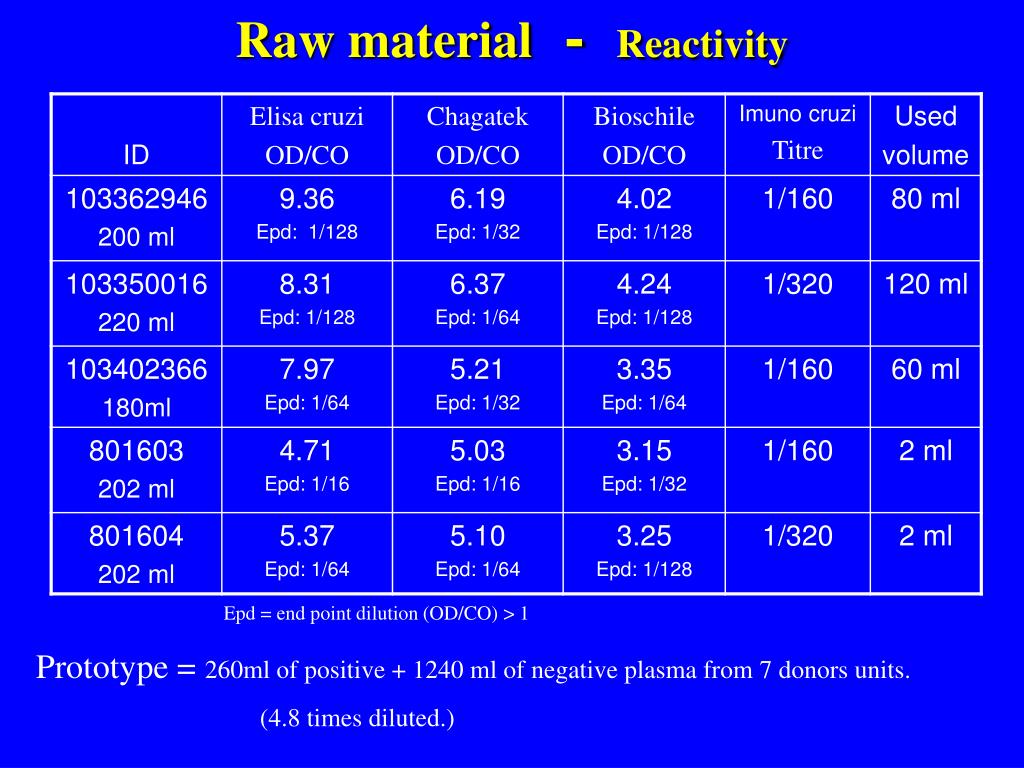 Raw material - Reactivity

| ID | Elisa cruzi OD/CO | Chagatek OD/CO | Bioschile OD/CO | Imuno cruzi Titre | Used volume |
|---|---|---|---|---|---|
| 103362946 200 ml | 9.36 Epd: 1/128 | 6.19 Epd: 1/32 | 4.02 Epd: 1/128 | 1/160 | 80 ml |
| 103350016 220 ml | 8.31 Epd: 1/128 | 6.37 Epd: 1/64 | 4.24 Epd: 1/128 | 1/320 | 120 ml |
| 103402366 180ml | 7.97 Epd: 1/64 | 5.21 Epd: 1/32 | 3.35 Epd: 1/64 | 1/160 | 60 ml |
| 801603 202 ml | 4.71 Epd: 1/16 | 5.03 Epd: 1/16 | 3.15 Epd: 1/32 | 1/160 | 2 ml |
| 801604 202 ml | 5.37 Epd: 1/64 | 5.10 Epd: 1/64 | 3.25 Epd: 1/128 | 1/320 | 2 ml |

Epd = end point dilution (OD/CO) > 1

Prototype = 260ml of positive + 1240 ml of negative plasma from 7 donors units.

(4.8 times diluted.)